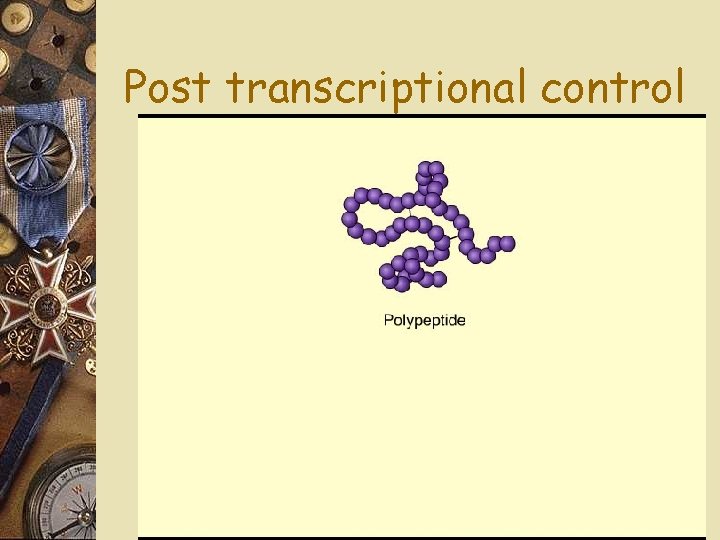 Post transcriptional control

Polypeptide